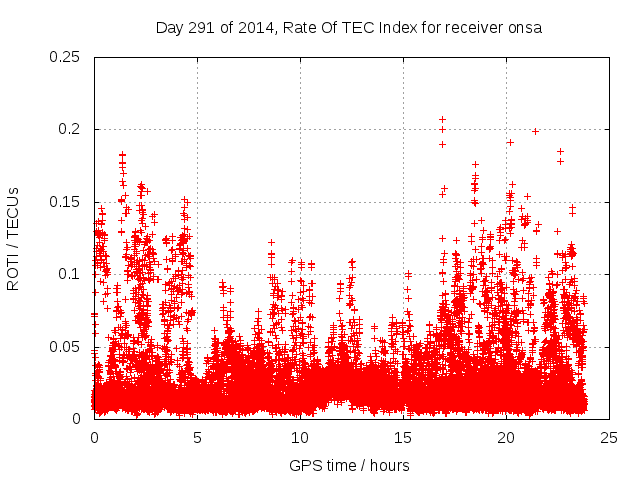 Day 291 of 2014, Rate Of TEC Index for receiver onsa

ROTI / TECUs

0.25
0.2
0.15
0.1
0.05
0

0
5
10
15
20
25

GPS time / hours